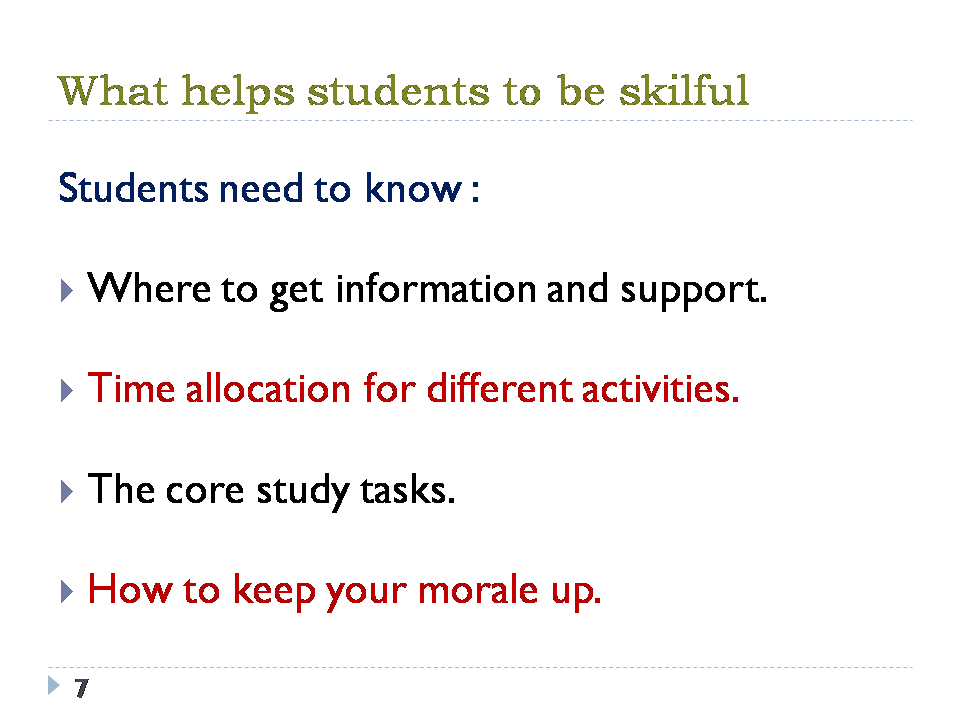 What helps students to be skilful

Students need to know :

Where to get information and support.

Time allocation for different activities.

The core study tasks.

How to keep your morale up.

7